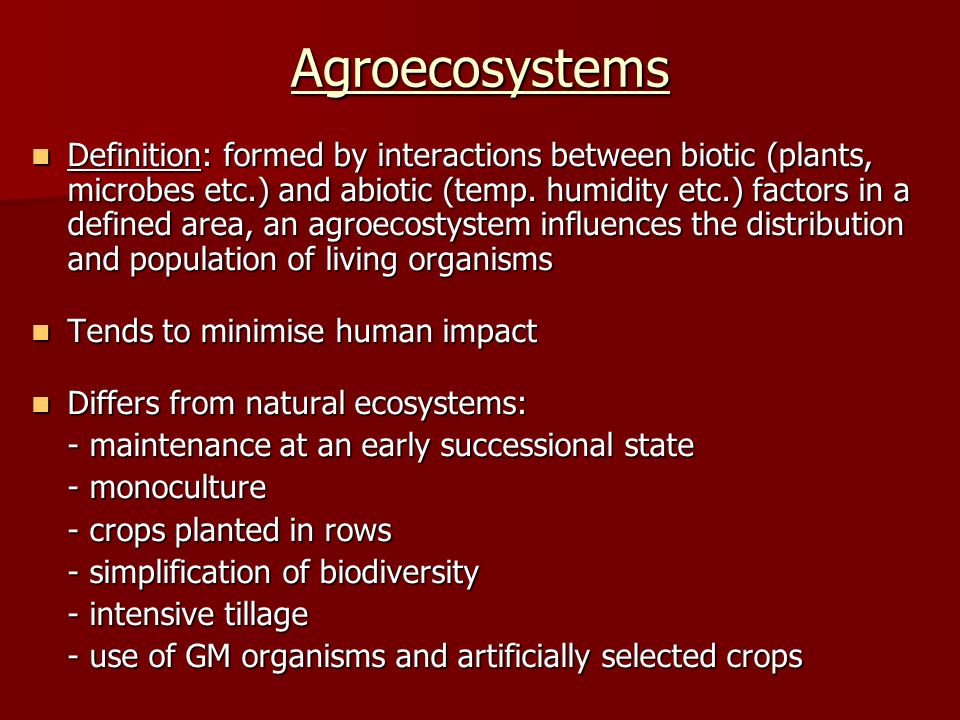 Agroecosystems

Definition: formed by interactions between biotic (plants, microbes etc.) and abiotic (temp. humidity etc.) factors in a defined area, an agroecostystem influences the distribution and population of living organisms

Tends to minimise human impact

Differs from natural ecosystems:
- maintenance at an early successional state
- monoculture
- crops planted in rows
- simplification of biodiversity
- intensive tillage
- use of GM organisms and artificially selected crops